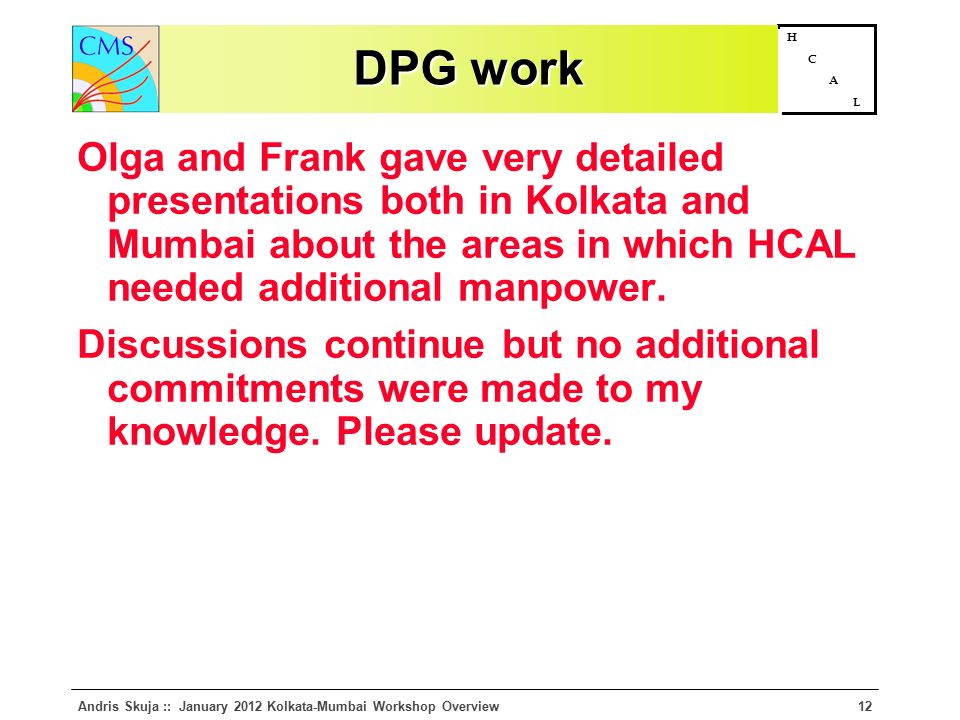 CMS

DPG work

H
C
A
L

Olga and Frank gave very detailed presentations both in Kolkata and Mumbai about the areas in which HCAL needed additional manpower.

Discussions continue but no additional commitments were made to my knowledge. Please update.

Andris Skuja :: January 2012 Kolkata-Mumbai Workshop Overview

12